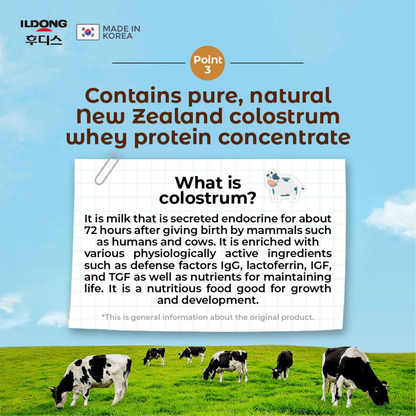 ILDONG
후디스

MADE IN KOREA

Point 3

Contains pure, natural New Zealand colostrum whey protein concentrate

What is colostrum?

It is milk that is secreted endocrine for about 72 hours after giving birth by mammals such as humans and cows. It is enriched with various physiologically active ingredients such as defense factors IgG, lactoferrin, IGF, and TGF as well as nutrients for maintaining life. It is a nutritious food good for growth and development.

*This is general information about the original product.